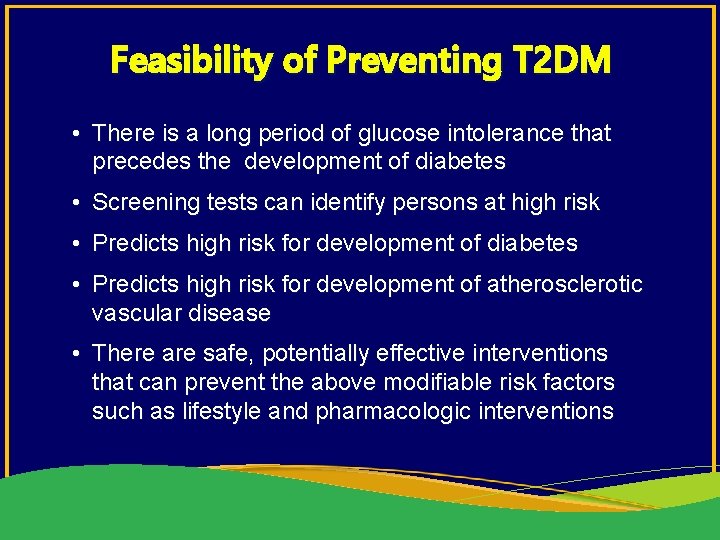 Feasibility of Preventing T2DM

• There is a long period of glucose intolerance that precedes the development of diabetes

• Screening tests can identify persons at high risk

• Predicts high risk for development of diabetes

• Predicts high risk for development of atherosclerotic vascular disease

• There are safe, potentially effective interventions that can prevent the above modifiable risk factors such as lifestyle and pharmacologic interventions